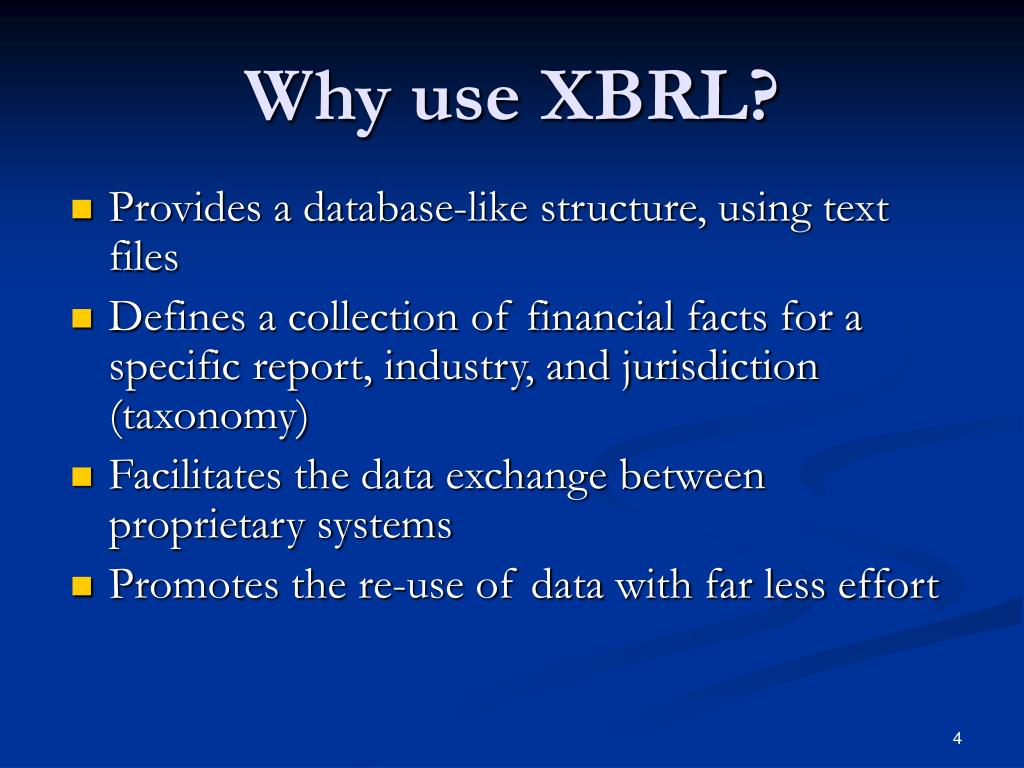 Why use XBRL?

- Provides a database-like structure, using text files
- Defines a collection of financial facts for a specific report, industry, and jurisdiction (taxonomy)
- Facilitates the data exchange between proprietary systems
- Promotes the re-use of data with far less effort

4